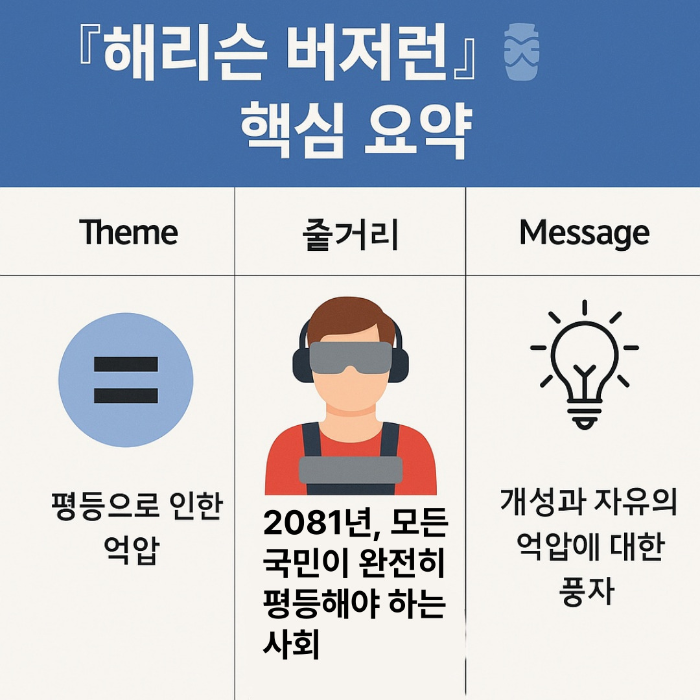 『해리슨 버저런』
핵심 요약

| Theme | 줄거리 | Message |
|---|---|---|
| 평등으로 인한 억압 | 2081년, 모든 국민이 완전히 평등해야 하는 사회 | 개성과 자유의 억압에 대한 풍자 |